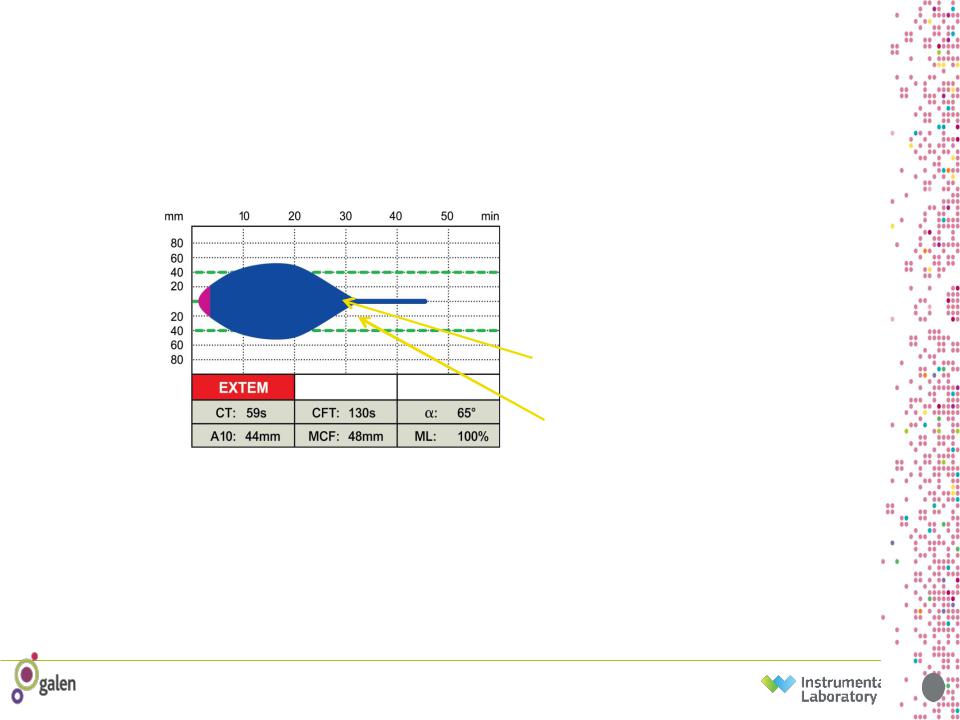 mm 10 20 30 40 50 min

80
60
40
20

20
40
60
80

| EXTEM | | |
|---|---|---|
| CT: 59s | CFT: 130s | $\alpha$: 65° |
| A10: 44mm | MCF: 48mm | ML: 100% |

galen

Instrumenta Laboratory